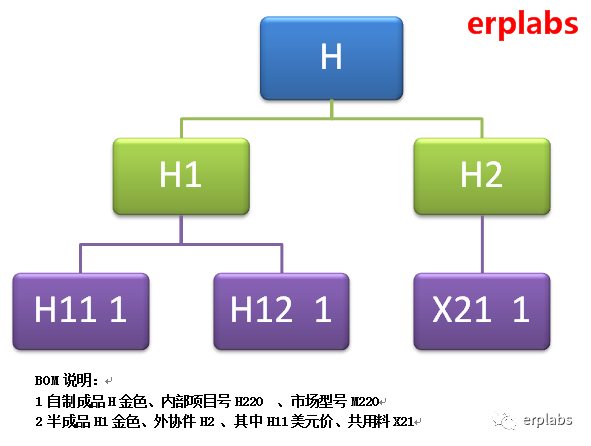 erplabs

H

H1

H2

H11 1

H12 1

X21 1

BOM 说明：

1 自制成品 H 金色、内部项目号 H220 、市场型号 M220

2 半成品 H1 金色、外协件 H2 、其中 H11 美元价、共用料 X21

erplabs